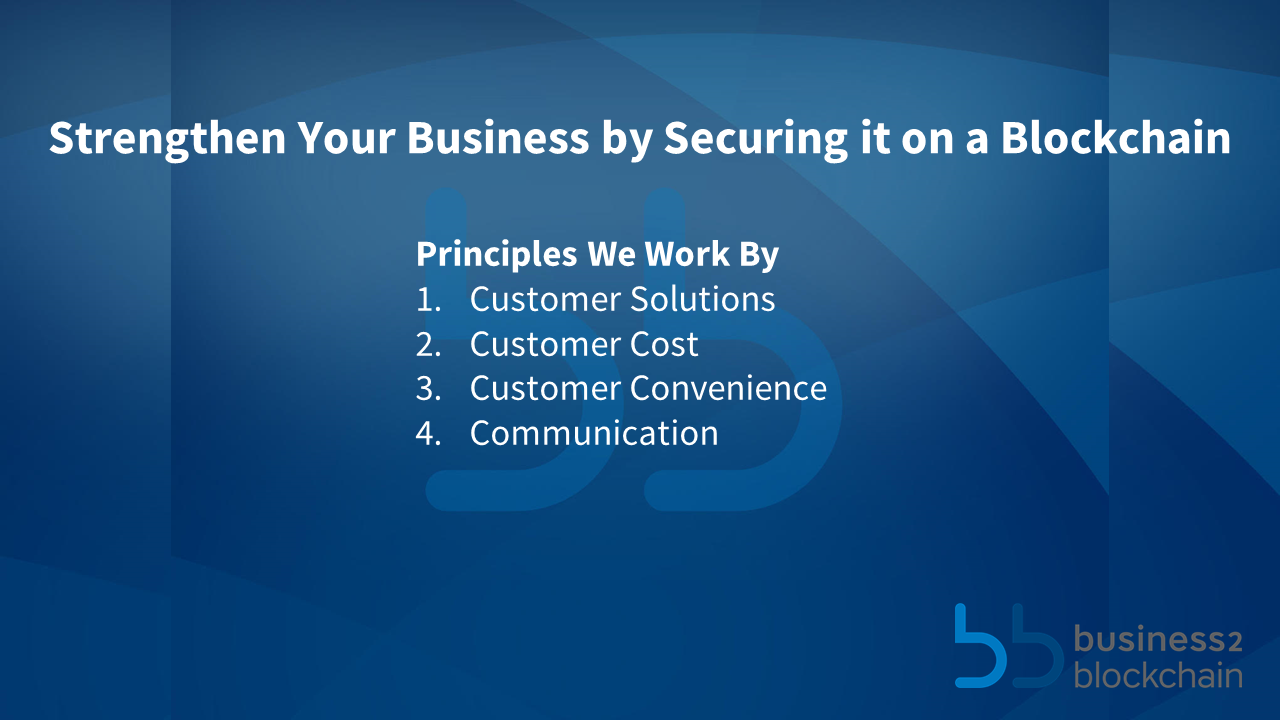 Strengthen Your Business by Securing it on a Blockchain

Principles We Work By
1. Customer Solutions
2. Customer Cost
3. Customer Convenience
4. Communication

business2
blockchain